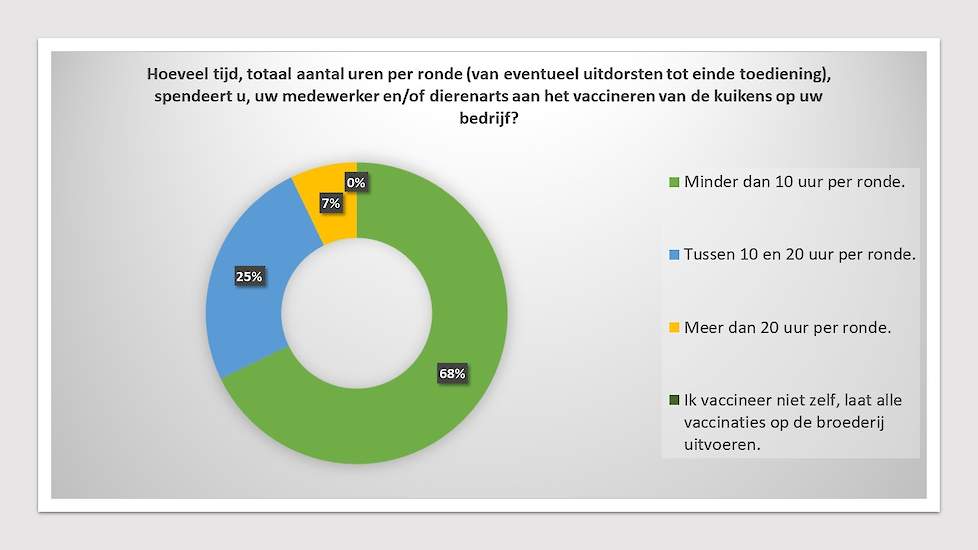 Hoeveel tijd, totaal aantal uren per ronde (van eventueel uitdorsten tot einde toediening), spendeert u, uw medewerker en/of dierenarts aan het vaccineren van de kuikens op uw bedrijf?

0%
7%
25%
68%

Minder dan 10 uur per ronde.

Tussen 10 en 20 uur per ronde.

Meer dan 20 uur per ronde.

Ik vaccineer niet zelf, laat alle vaccinaties op de broederij uitvoeren.